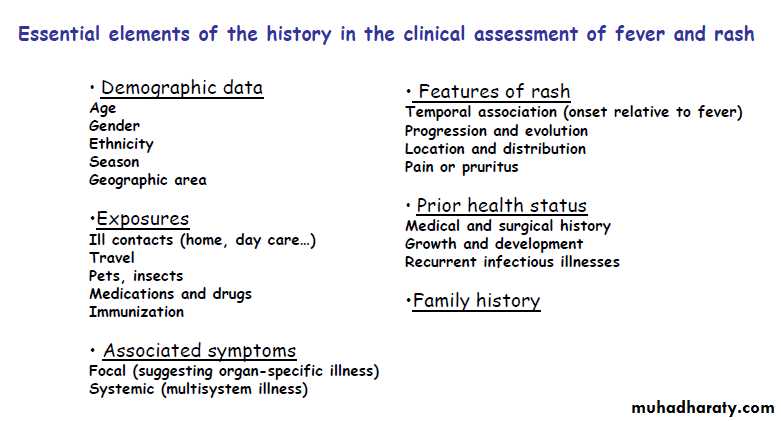 Essential elements of the history in the clinical assessment of fever and rash

• Demographic data
Age
Gender
Ethnicity
Season
Geographic area

•Exposures
Ill contacts (home, day care…)
Travel
Pets, insects
Medications and drugs
Immunization

• Associated symptoms
Focal (suggesting organ-specific illness)
Systemic (multisystem illness)

• Features of rash
Temporal association (onset relative to fever)
Progression and evolution
Location and distribution
Pain or pruritus

• Prior health status
Medical and surgical history
Growth and development
Recurrent infectious illnesses

•Family history

muhadharaty.com